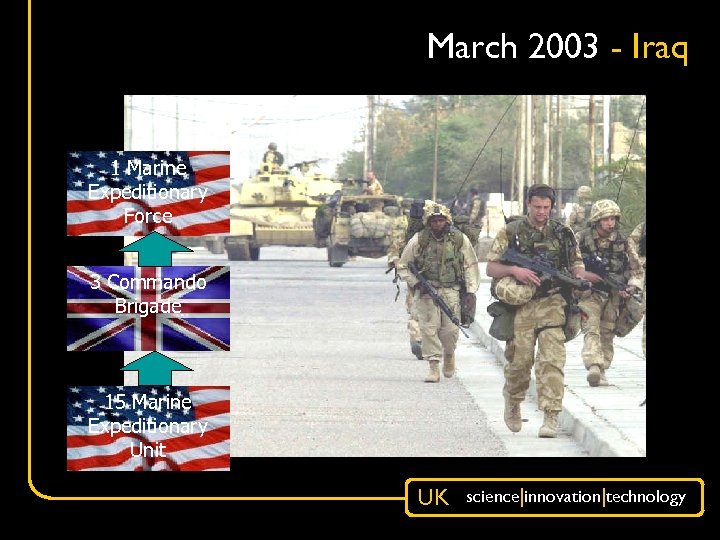 March 2003 - Iraq

1 Marine Expeditionary Force

3 Commando Brigade

15 Marine Expeditionary Unit

UK science|innovation|technology